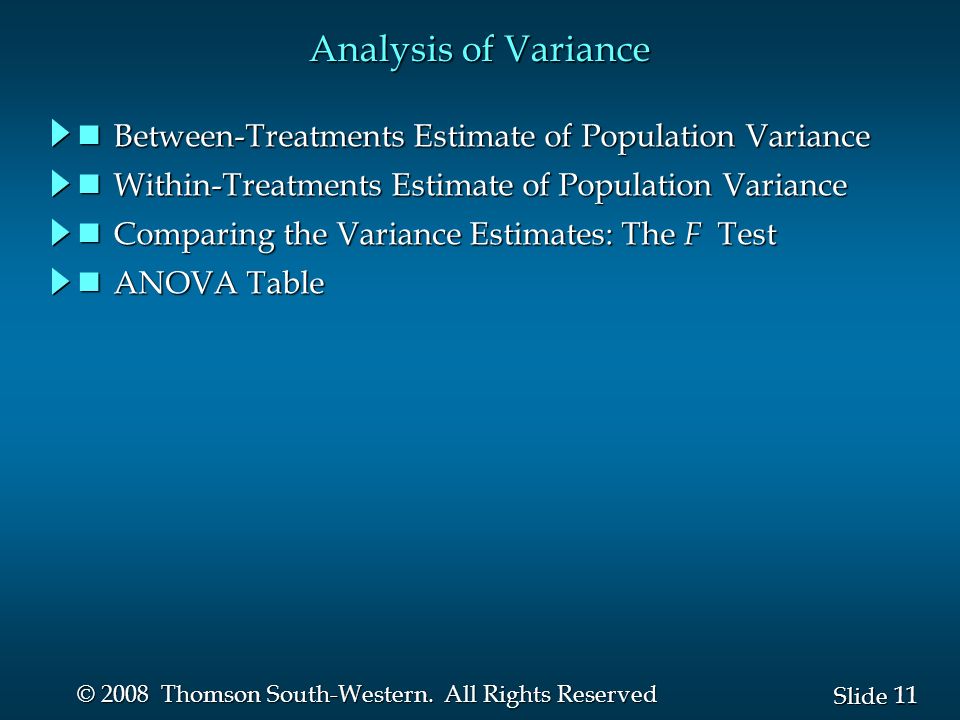 Analysis of Variance

Between-Treatments Estimate of Population Variance

Within-Treatments Estimate of Population Variance

Comparing the Variance Estimates: The $F$ Test

ANOVA Table

© 2008 Thomson South-Western. All Rights Reserved

Slide 11